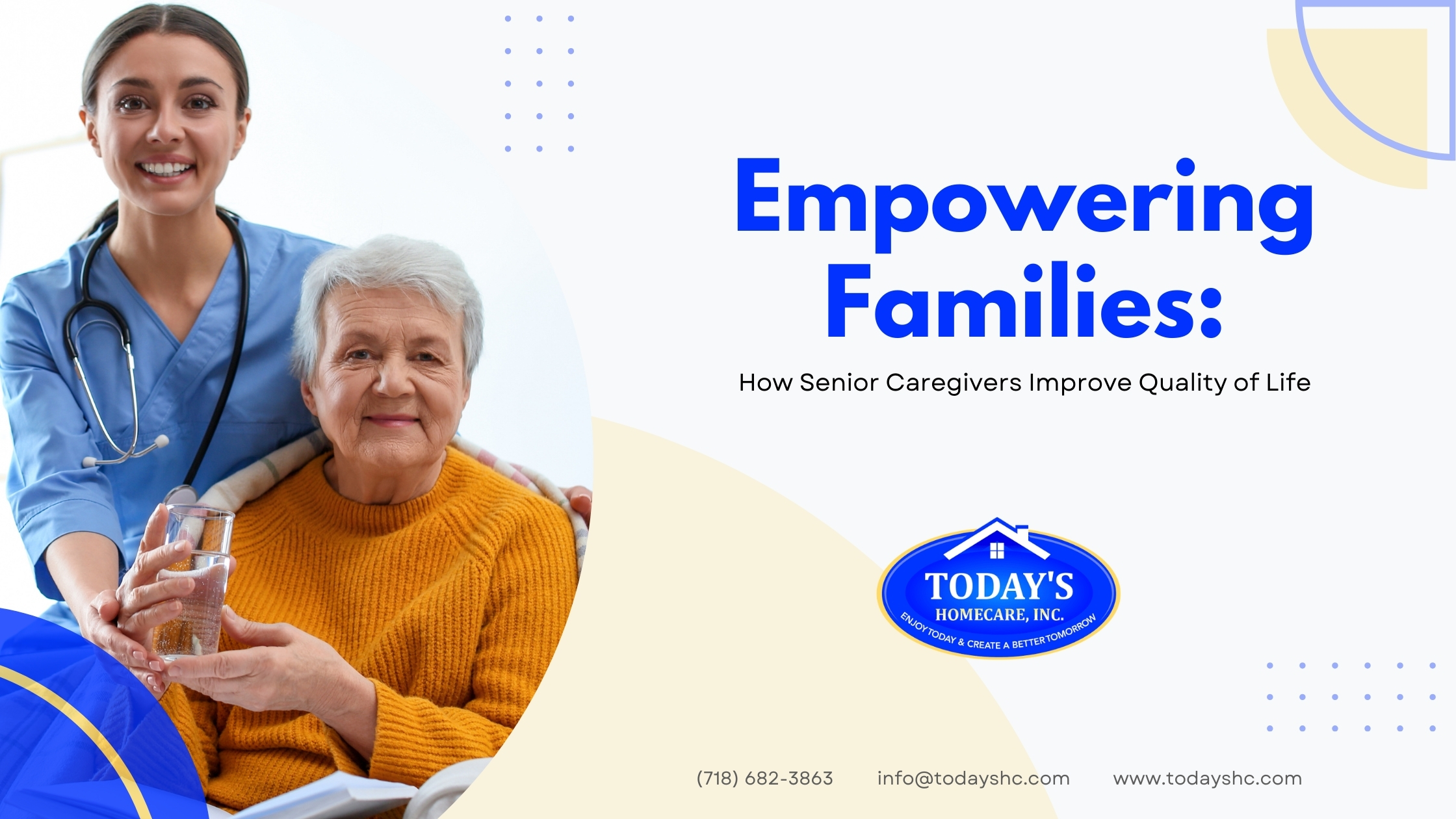 Empowering Families:

How Senior Caregivers Improve Quality of Life

TODAY'S
HOMECARE, INC.
ENJOY TODAY & CREATE A BETTER TOMORROW

(718) 682-3863 info@todayshc.com www.todayshc.com